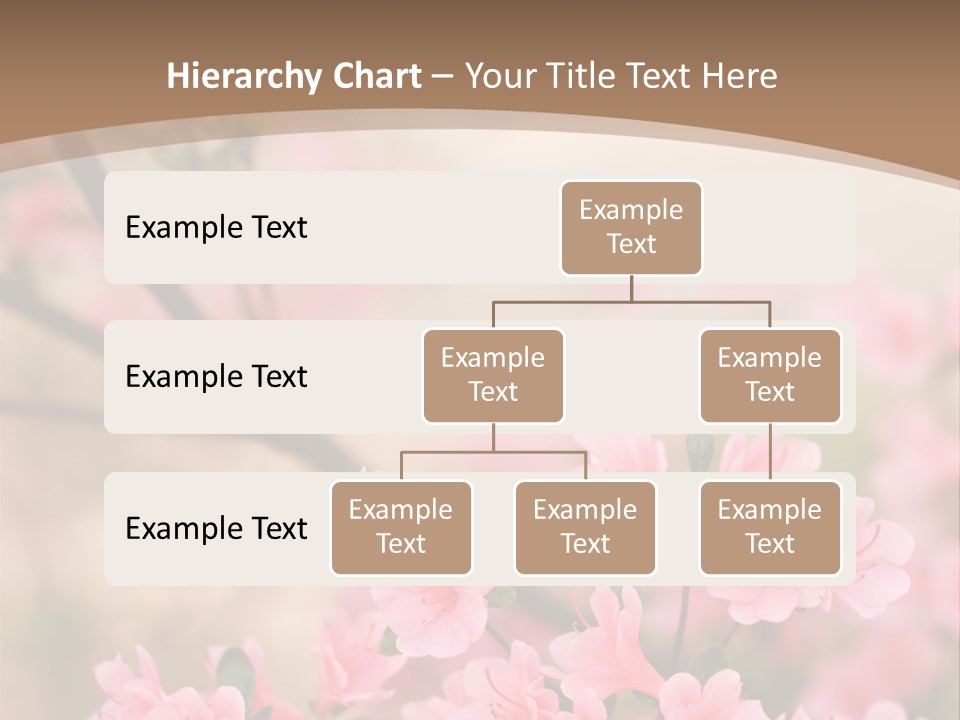 Hierarchy Chart – Your Title Text Here

Example Text

Example Text

Example Text

Example Text

Example Text

Example Text

Example Text

Example Text

Example Text